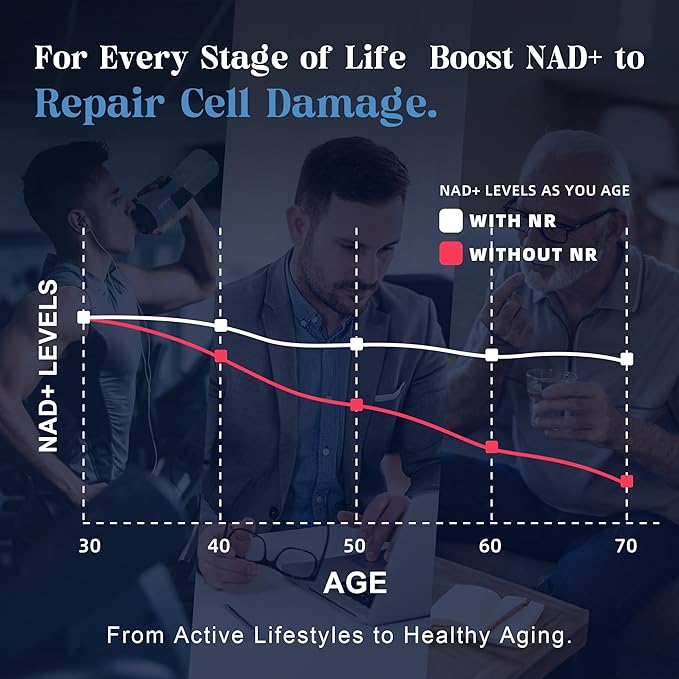 For Every Stage of Life Boost NAD+ to
Repair Cell Damage.

NAD+ LEVELS AS YOU AGE
WITH NR
WITHOUT NR

NAD+ LEVELS

30
40
50
60
70
AGE

From Active Lifestyles to Healthy Aging.